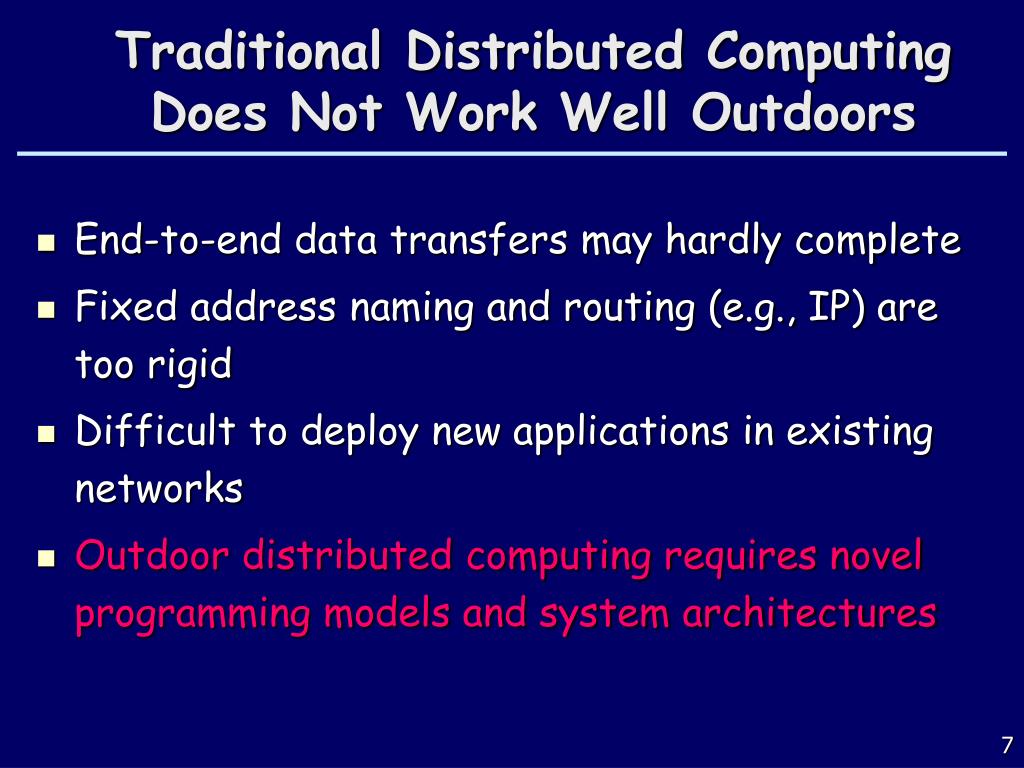 Traditional Distributed Computing Does Not Work Well Outdoors

- End-to-end data transfers may hardly complete
- Fixed address naming and routing (e.g., IP) are too rigid
- Difficult to deploy new applications in existing networks
- Outdoor distributed computing requires novel programming models and system architectures

7